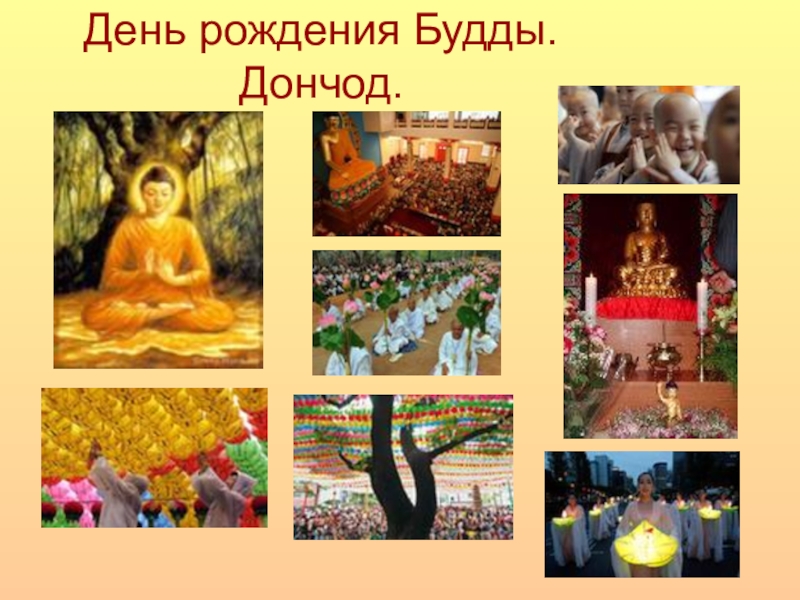 День рождения Будды.
Дончод.